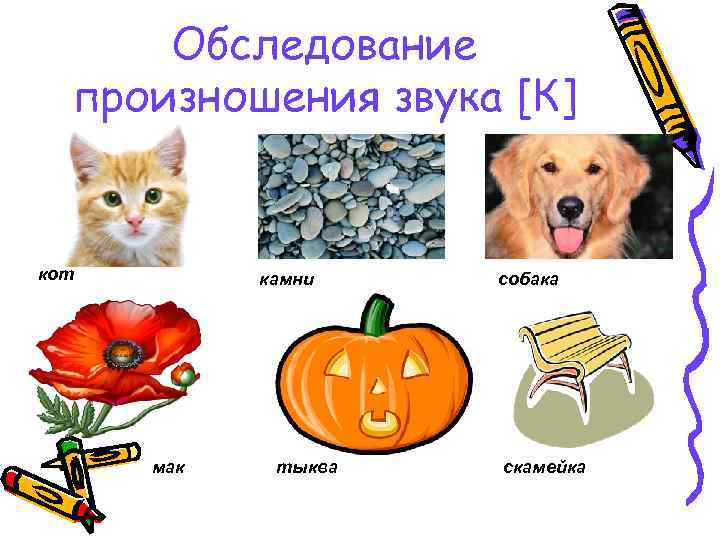 Обследование произношения звука [К]

кот

камни

собака

мак

тыква

скамейка